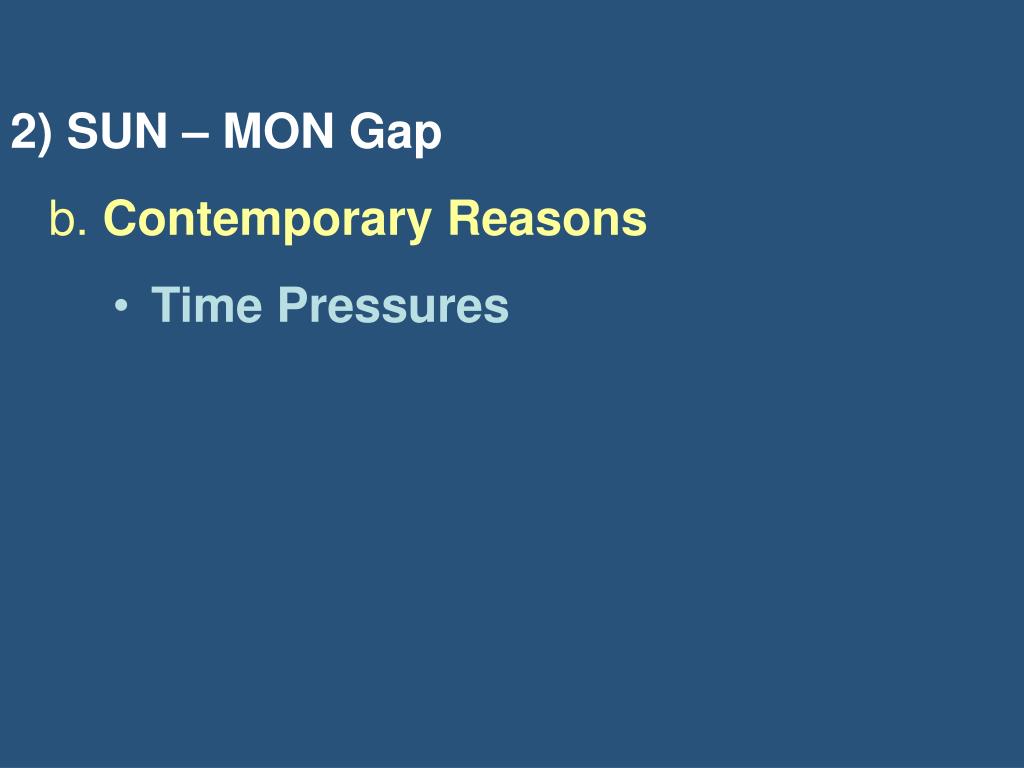 2) SUN – MON Gap

b. Contemporary Reasons

• Time Pressures